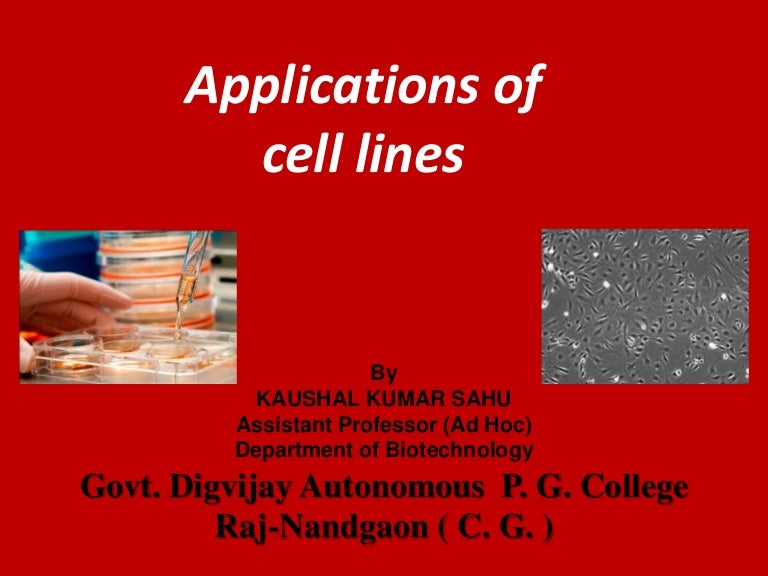 Applications of cell lines

By
KAUSHAL KUMAR SAHU
Assistant Professor (Ad Hoc)
Department of Biotechnology

Govt. Digvijay Autonomous P. G. College
Raj-Nandgaon ( C. G. )